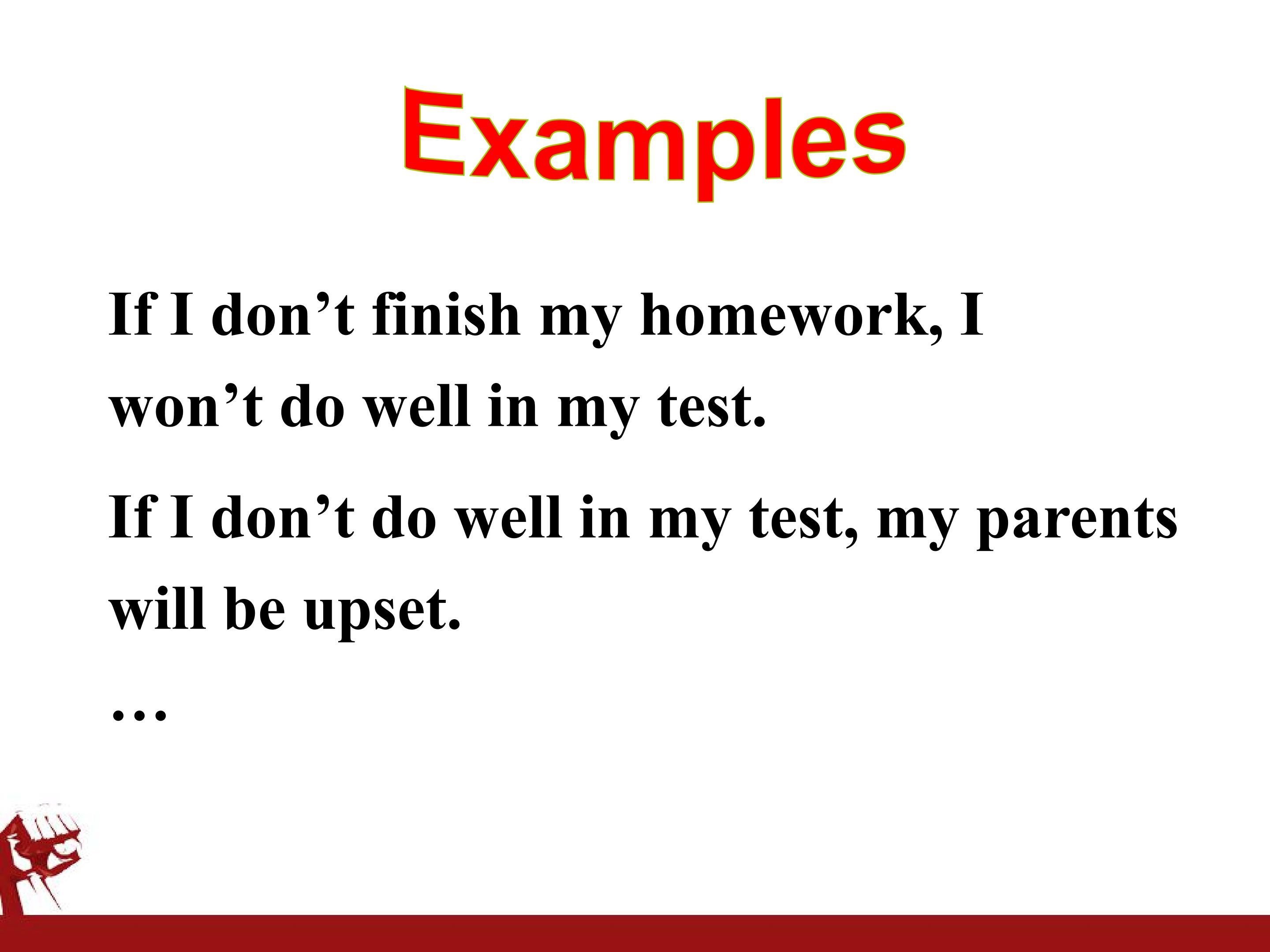 Examples

If I don’t finish my homework, I won’t do well in my test.

If I don’t do well in my test, my parents will be upset.

…